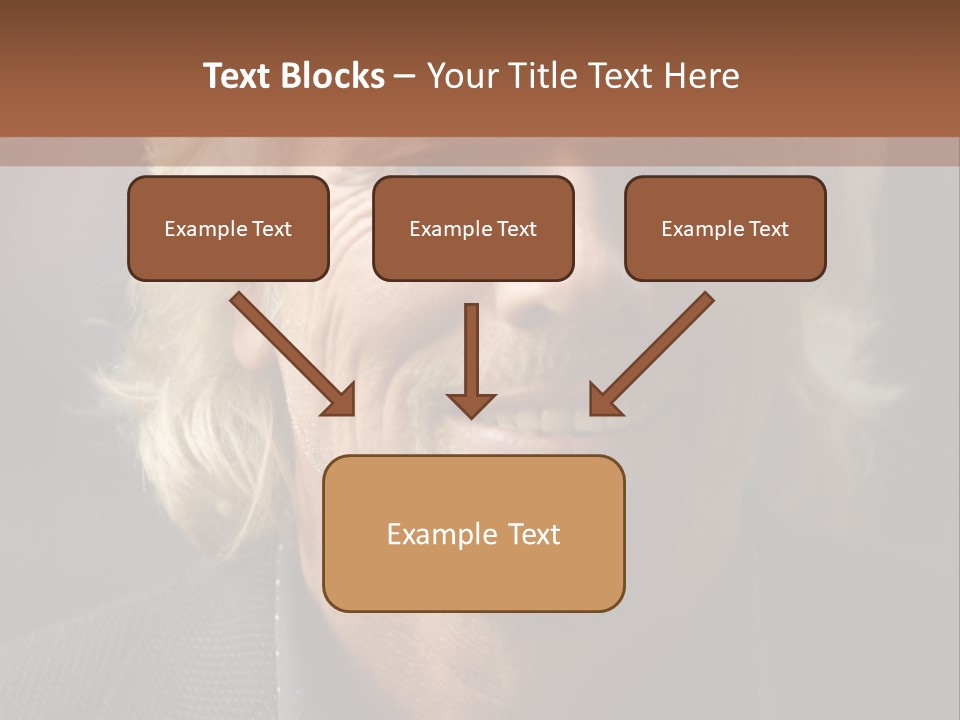 Text Blocks – Your Title Text Here

Example Text

Example Text

Example Text

Example Text